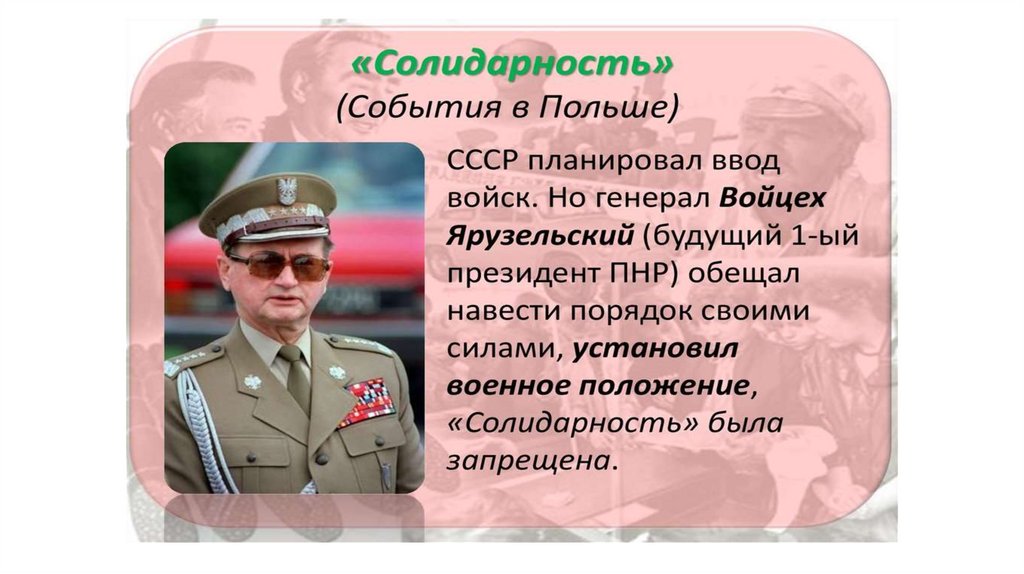 «Солидарность»
(События в Польше)

СССР планировал ввод войск. Но генерал Войцех Ярузельский (будущий 1-ый президент ПНР) обещал навести порядок своими силами, установил военное положение, «Солидарность» была запрещена.